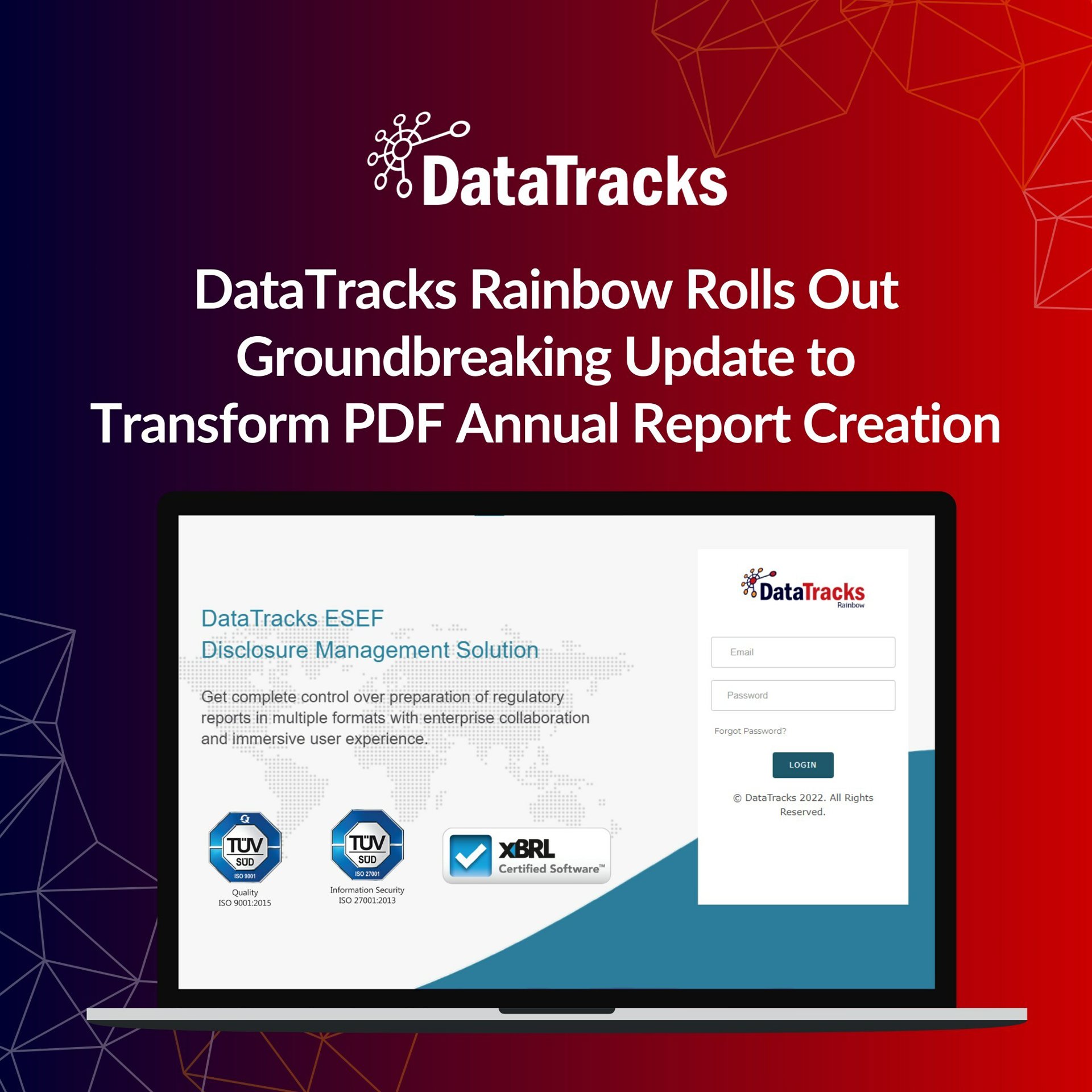 DataTracks

DataTracks Rainbow Rolls Out Groundbreaking Update to Transform PDF Annual Report Creation

DataTracks ESEF
Disclosure Management Solution

Get complete control over preparation of regulatory reports in multiple formats with enterprise collaboration and immersive user experience.

TÜV SÜD ISO 9001
Quality
ISO 9001:2015

TÜV SÜD ISO 27001
Information Security
ISO 27001:2013

XBRL Certified Software™

DataTracks
Rainbow

Email

Password

Forgot Password?

LOGIN

© DataTracks 2022. All Rights Reserved.